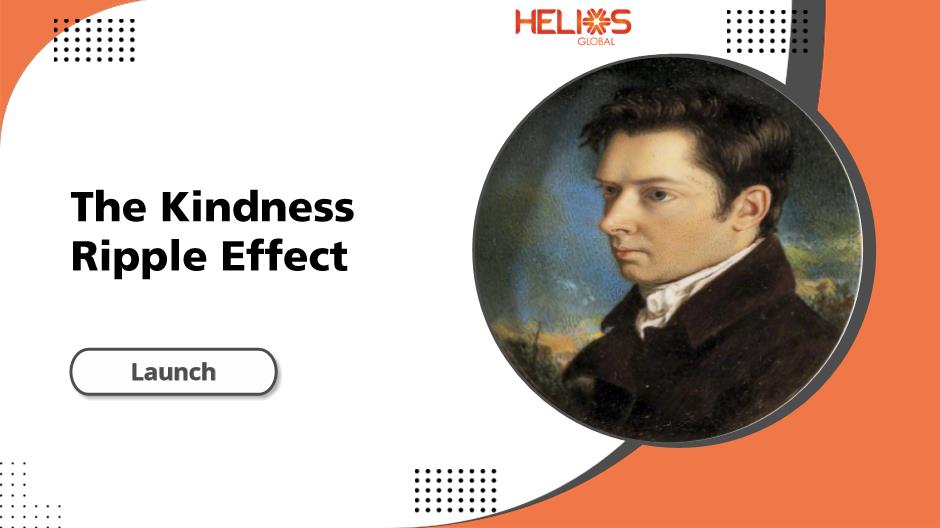 HELIOS
GLOBAL

The Kindness Ripple Effect

Launch